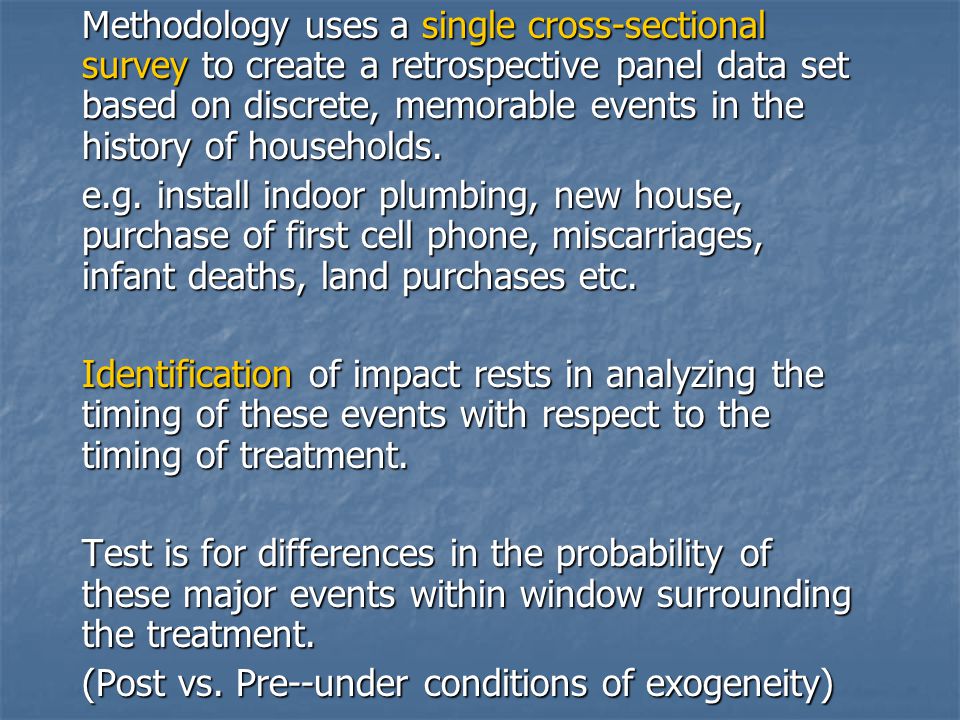 Methodology uses a single cross-sectional survey to create a retrospective panel data set based on discrete, memorable events in the history of households.

e.g. install indoor plumbing, new house, purchase of first cell phone, miscarriages, infant deaths, land purchases etc.

Identification of impact rests in analyzing the timing of these events with respect to the timing of treatment.

Test is for differences in the probability of these major events within window surrounding the treatment.

(Post vs. Pre--under conditions of exogeneity)